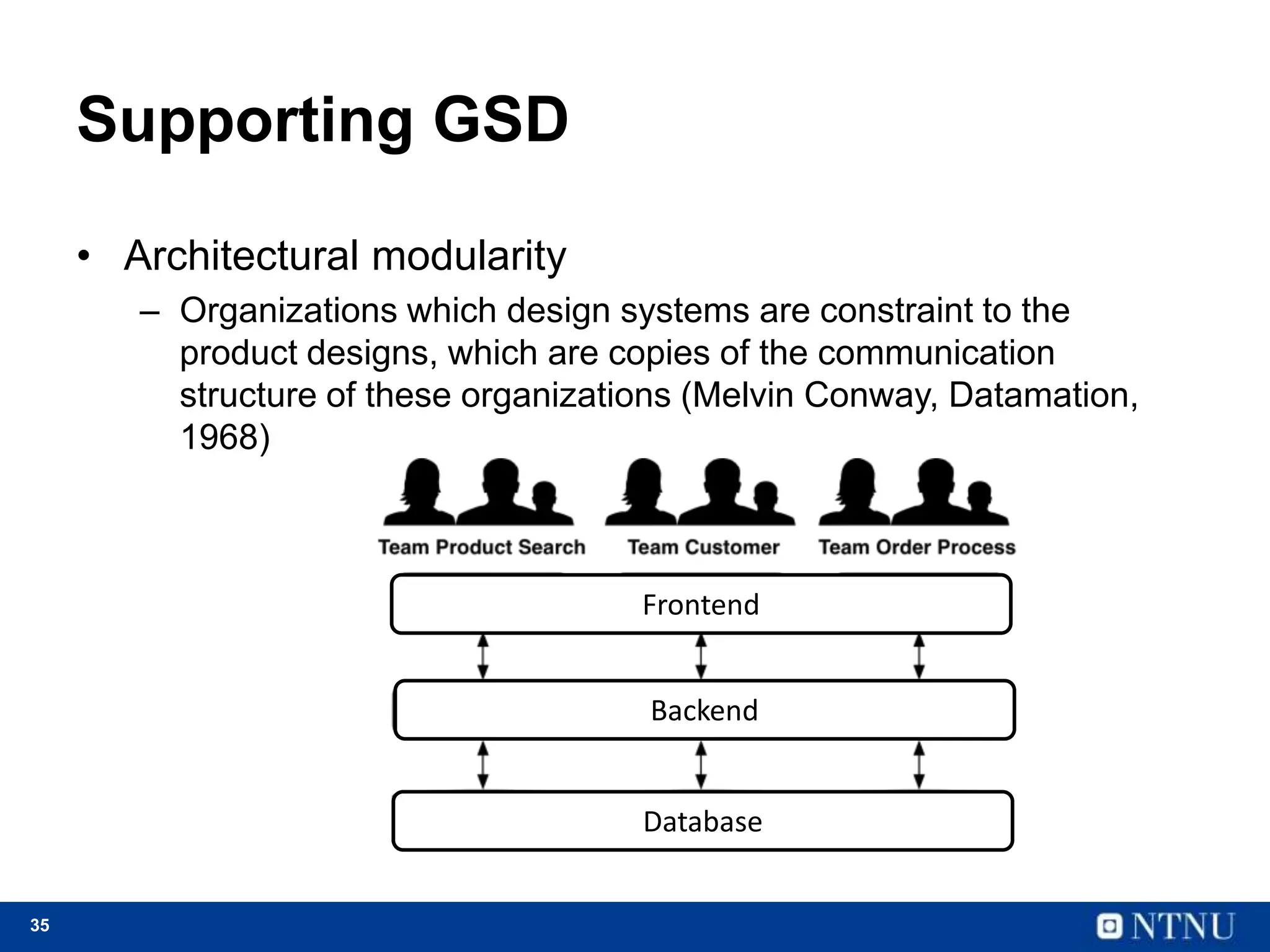 Supporting GSD

• Architectural modularity

– Organizations which design systems are constraint to the product designs, which are copies of the communication structure of these organizations (Melvin Conway, Datamation, 1968)

Team Product Search
Team Customer
Team Order Process

Frontend

Backend

Database

35

NTNU